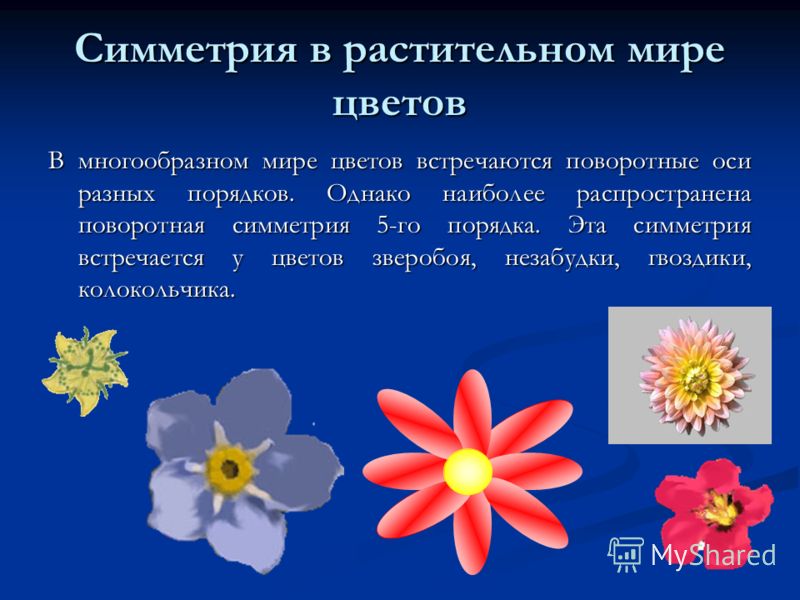 Симметрия в растительном мире цветов

В многообразном мире цветов встречаются поворотные оси разных порядков. Однако наиболее распространена поворотная симметрия 5-го порядка. Эта симметрия встречается у цветов зверобоя, незабудки, гвоздики, колокольчика.

MyShared